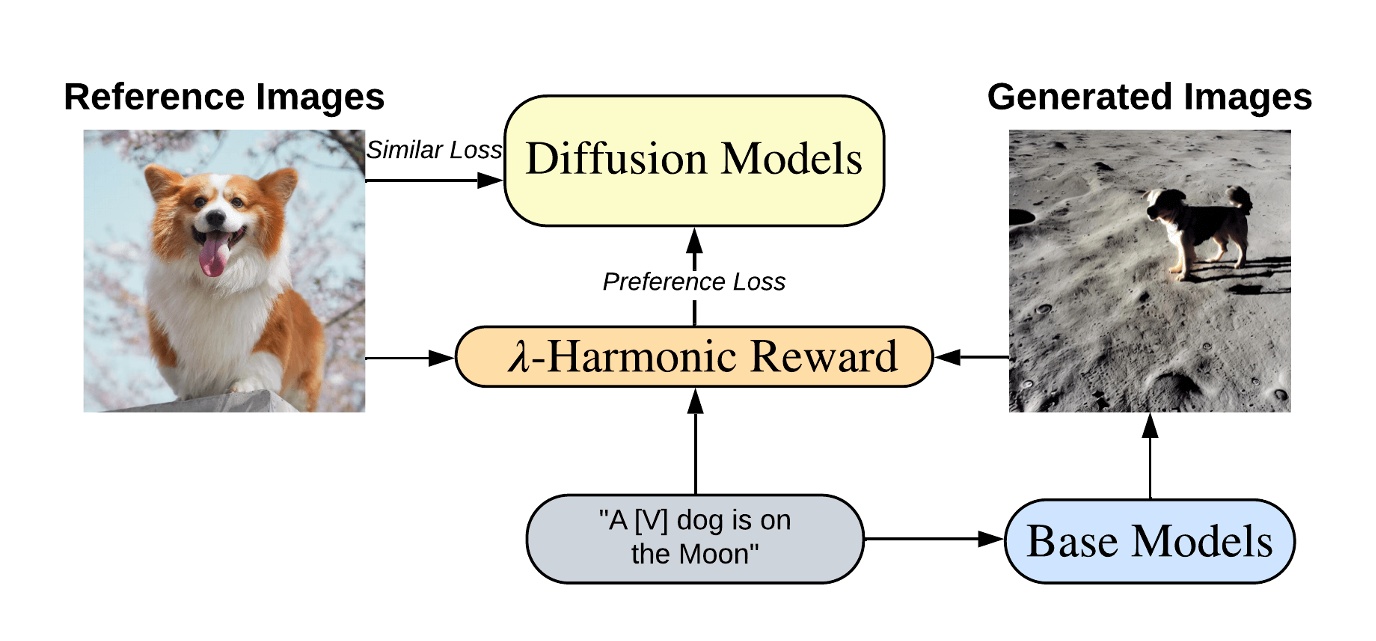 Reference Images

Similar Loss

Diffusion Models

Generated Images

Preference Loss

$\lambda$-Harmonic Reward

"A [V] dog is on the Moon"

Base Models